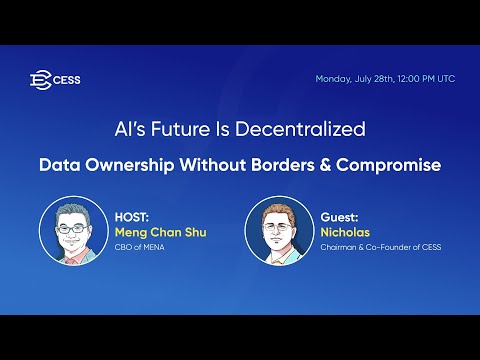 CESS

Monday, July 28th, 12:00 PM UTC

AI's Future Is Decentralized

Data Ownership Without Borders & Compromise

HOST:
Meng Chan Shu
CBO of MENA

Guest:
Nicholas
Chairman & Co-Founder of CESS